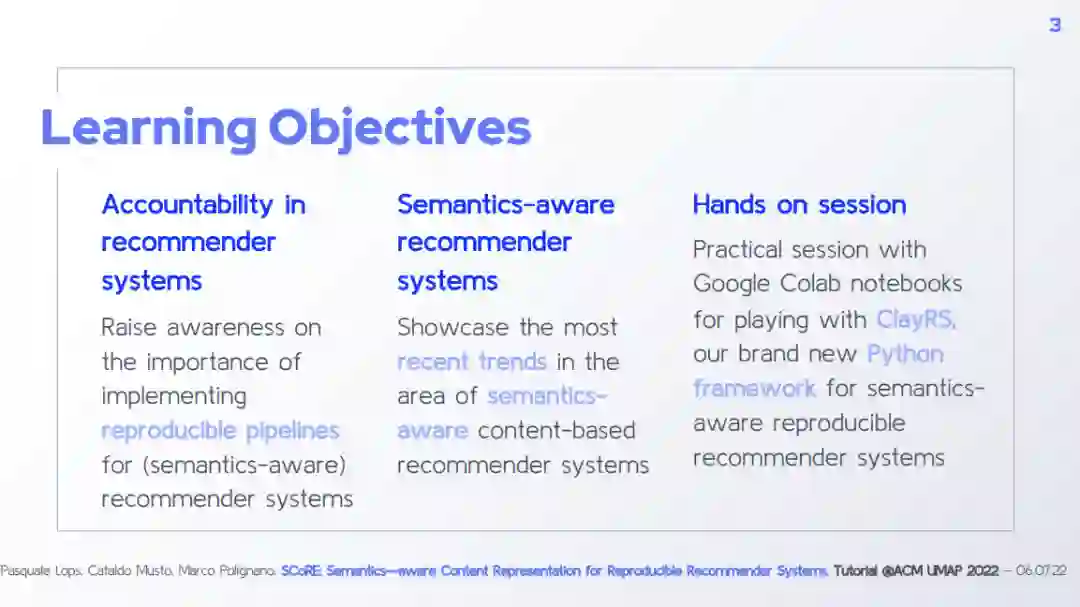 3

Learning Objectives

Accountability in recommender systems

Raise awareness on the importance of implementing reproducible pipelines for (semantics-aware) recommender systems

Semantics-aware recommender systems

Showcase the most recent trends in the area of semantics-aware content-based recommender systems

Hands on session

Practical session with Google Colab notebooks for playing with ClayRS, our brand new Python framework for semantics-aware reproducible recommender systems

Pasquale Lops, Cataldo Musto, Marco Polignano. SCoRE: Semantics—aware Content Representation for Reproducible Recommender Systems. Tutorial @ACM UMAP 2022 – 06.07.22